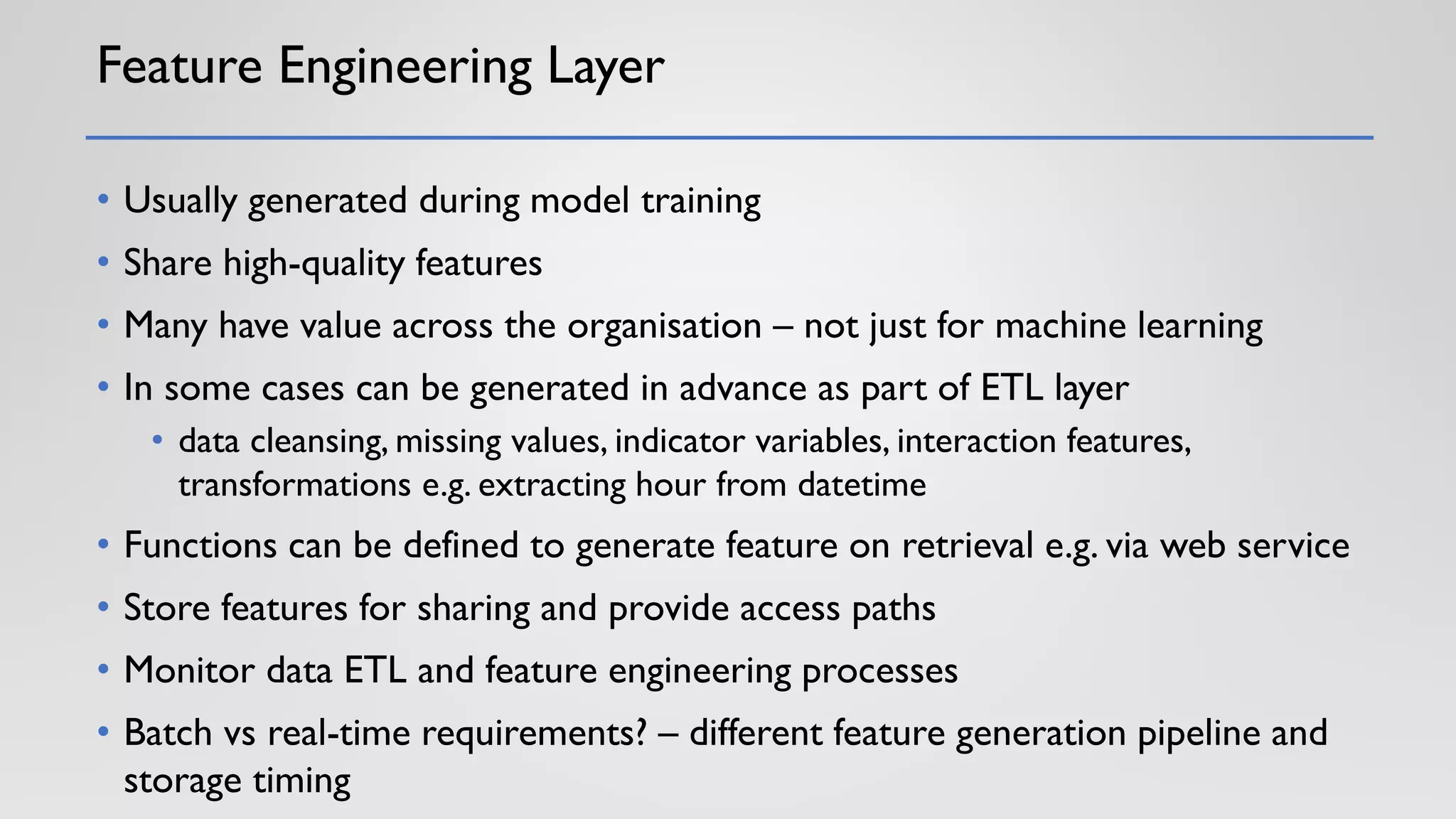 Feature Engineering Layer

• Usually generated during model training
• Share high-quality features
• Many have value across the organisation – not just for machine learning
• In some cases can be generated in advance as part of ETL layer
  • data cleansing, missing values, indicator variables, interaction features, transformations e.g. extracting hour from datetime
• Functions can be defined to generate feature on retrieval e.g. via web service
• Store features for sharing and provide access paths
• Monitor data ETL and feature engineering processes
• Batch vs real-time requirements? – different feature generation pipeline and storage timing